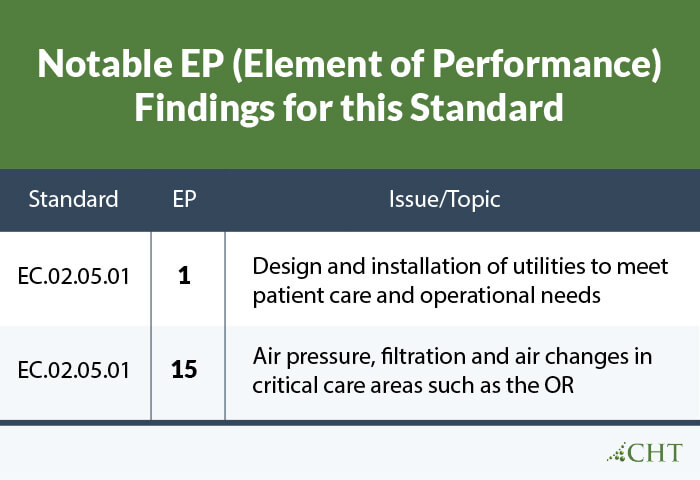 Notable EP (Element of Performance) Findings for this Standard

| Standard | EP | Issue/Topic |
|---|---|---|
| EC.02.05.01 | 1 | Design and installation of utilities to meet patient care and operational needs |
| EC.02.05.01 | 15 | Air pressure, filtration and air changes in critical care areas such as the OR |

CHT